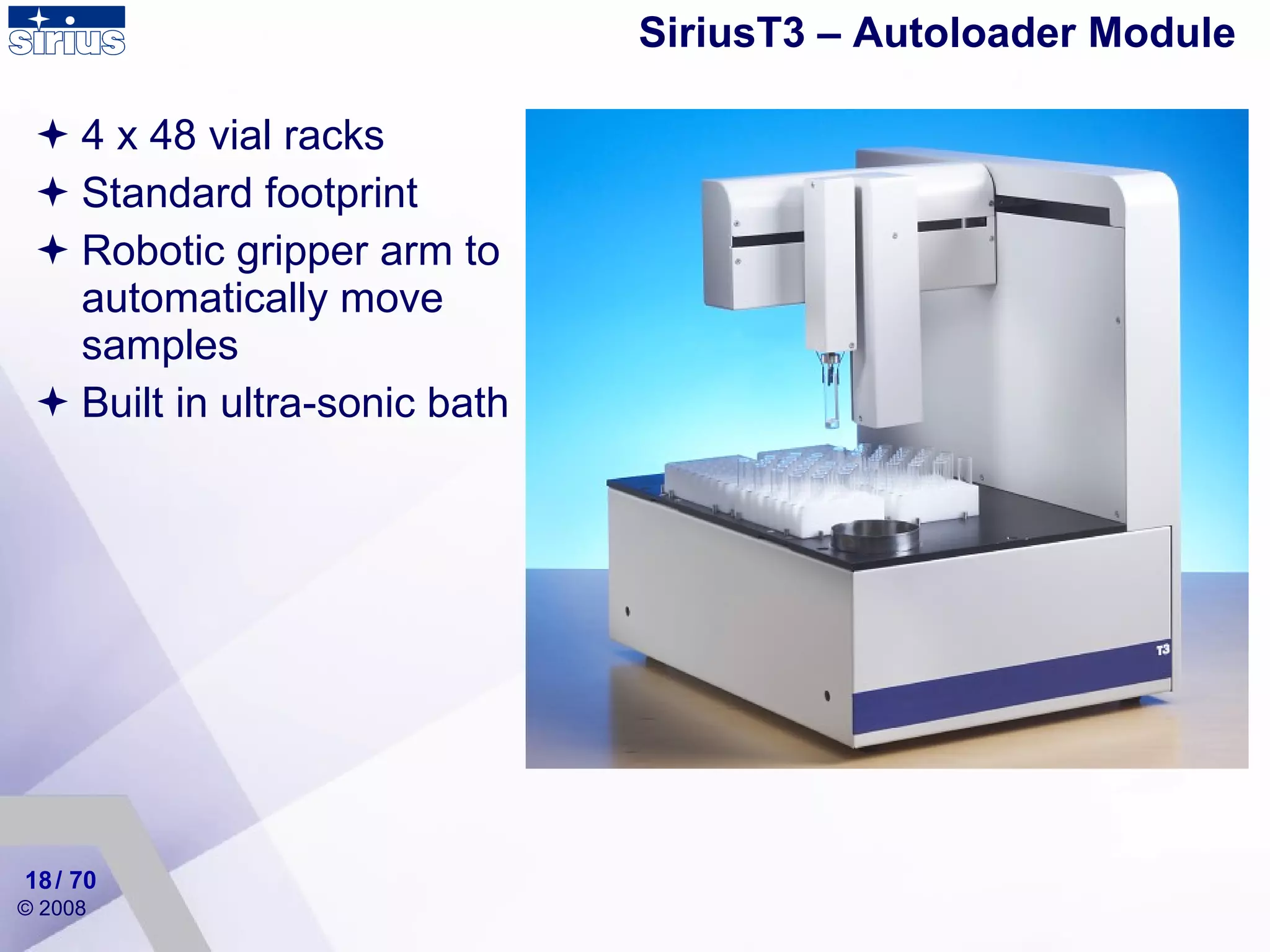 sirius

SiriusT3 – Autoloader Module

✦ 4 x 48 vial racks
✦ Standard footprint
✦ Robotic gripper arm to automatically move samples
✦ Built in ultra-sonic bath

T3

18 / 70
© 2008